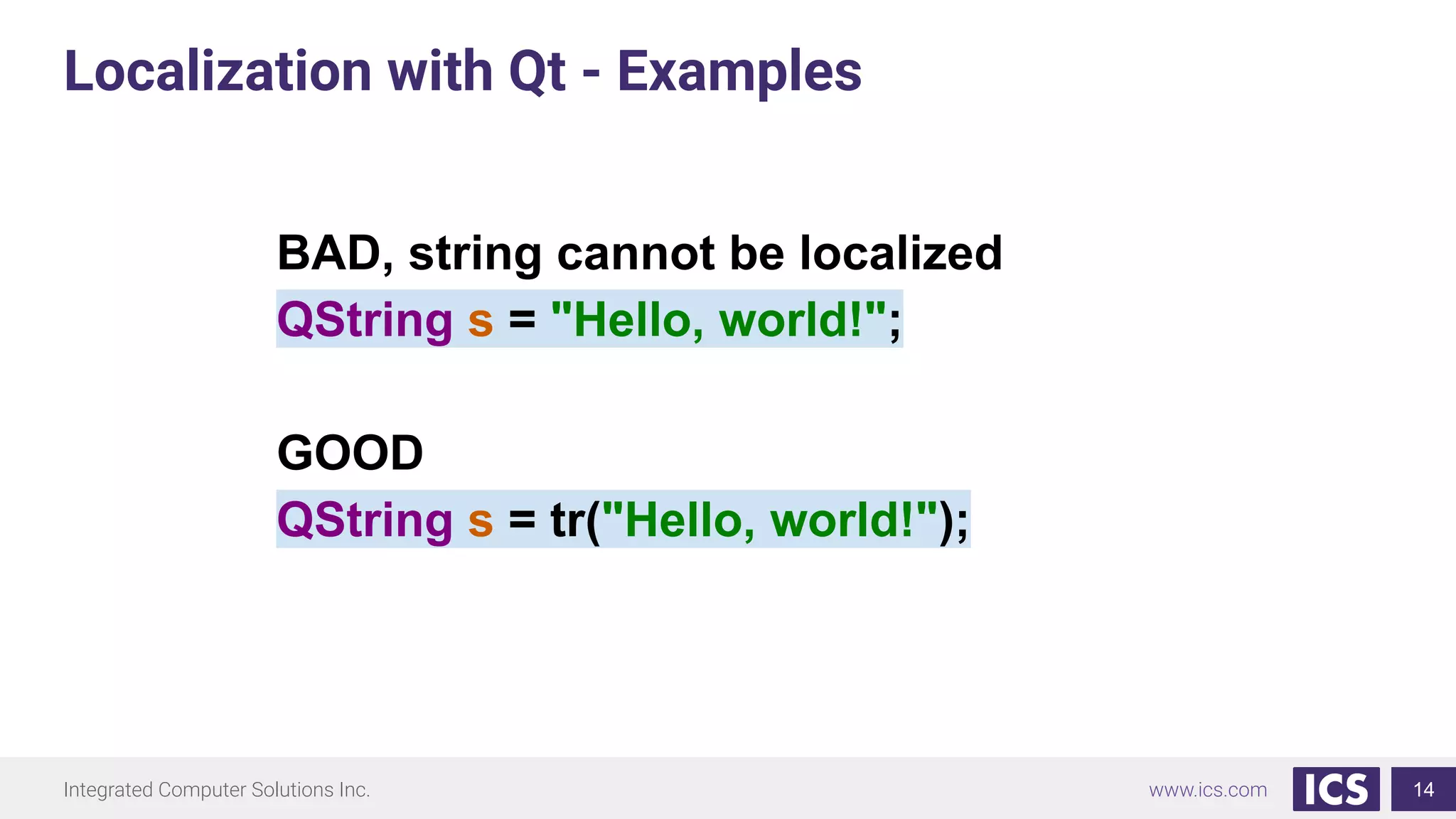 Localization with Qt - Examples

BAD, string cannot be localized
QString s = "Hello, world!";

GOOD
QString s = tr("Hello, world!");

Integrated Computer Solutions Inc.

www.ics.com

ICS

14